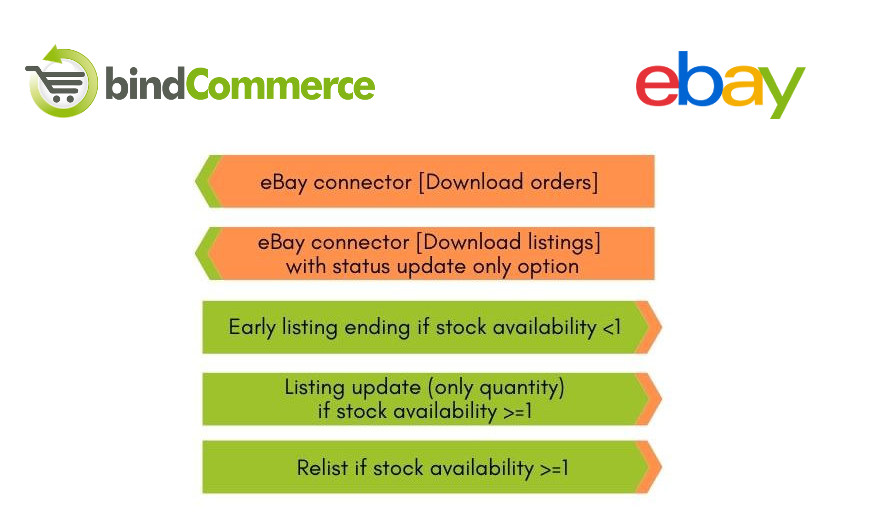 bindCommerce

ebay

eBay connector [Download orders]

eBay connector [Download listings] with status update only option

Early listing ending if stock availability <1

Listing update (only quantity) if stock availability >=1

Relist if stock availability >=1